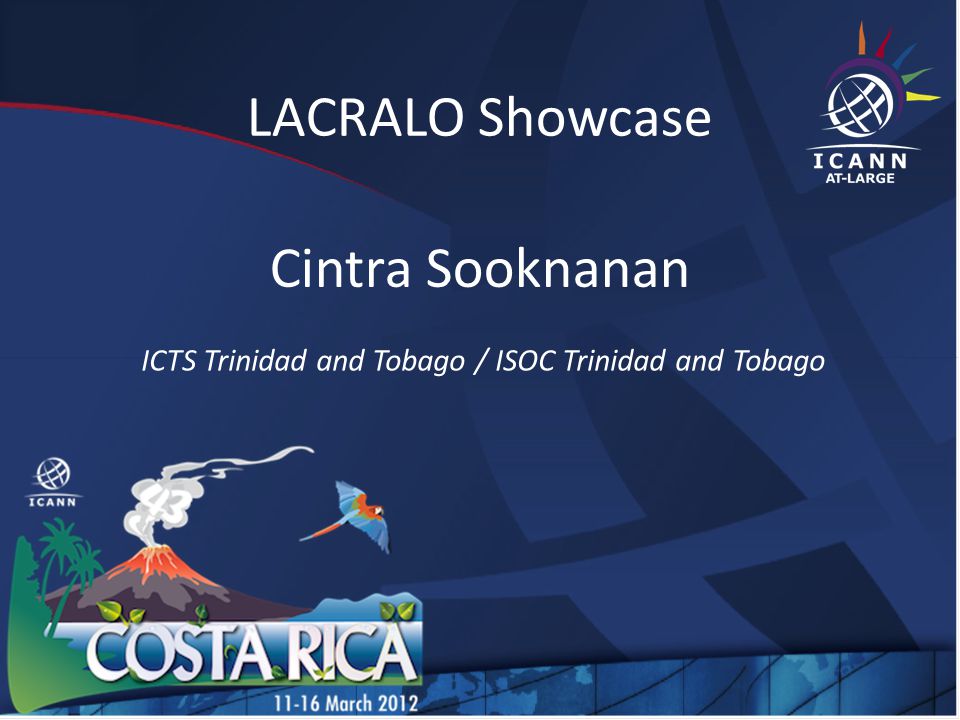 LACRALO Showcase

ICANN AT-LARGE

Cintra Sooknanan

ICTS Trinidad and Tobago / ISOC Trinidad and Tobago

ICANN

43

COSTA RICA

11-16 March 2012